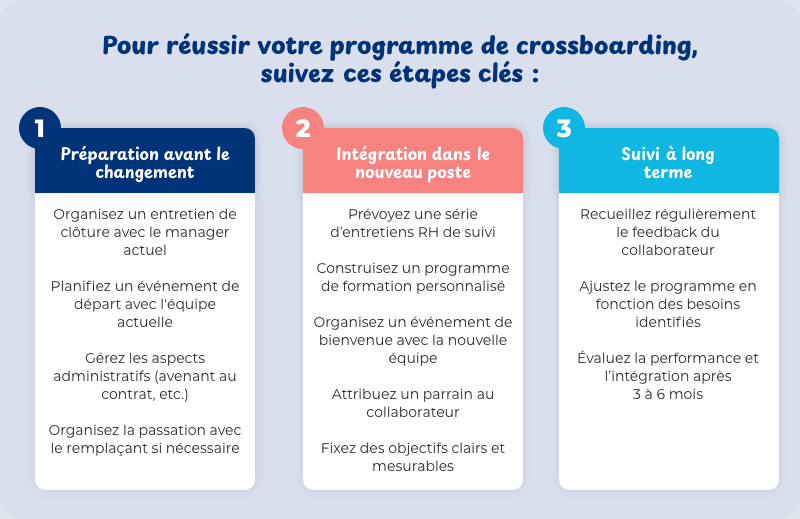 Pour réussir votre programme de crossboarding, suivez ces étapes clés :

1

Préparation avant le changement

Organisez un entretien de clôture avec le manager actuel

Planifiez un événement de départ avec l'équipe actuelle

Gérez les aspects administratifs (avenant au contrat, etc.)

Organisez la passation avec le remplaçant si nécessaire

2

Intégration dans le nouveau poste

Prévoyez une série d'entretiens RH de suivi

Construisez un programme de formation personnalisé

Organisez un événement de bienvenue avec la nouvelle équipe

Attribuez un parrain au collaborateur

Fixez des objectifs clairs et mesurables

3

Suivi à long terme

Recueillez régulièrement le feedback du collaborateur

Ajustez le programme en fonction des besoins identifiés

Évaluez la performance et l'intégration après 3 à 6 mois